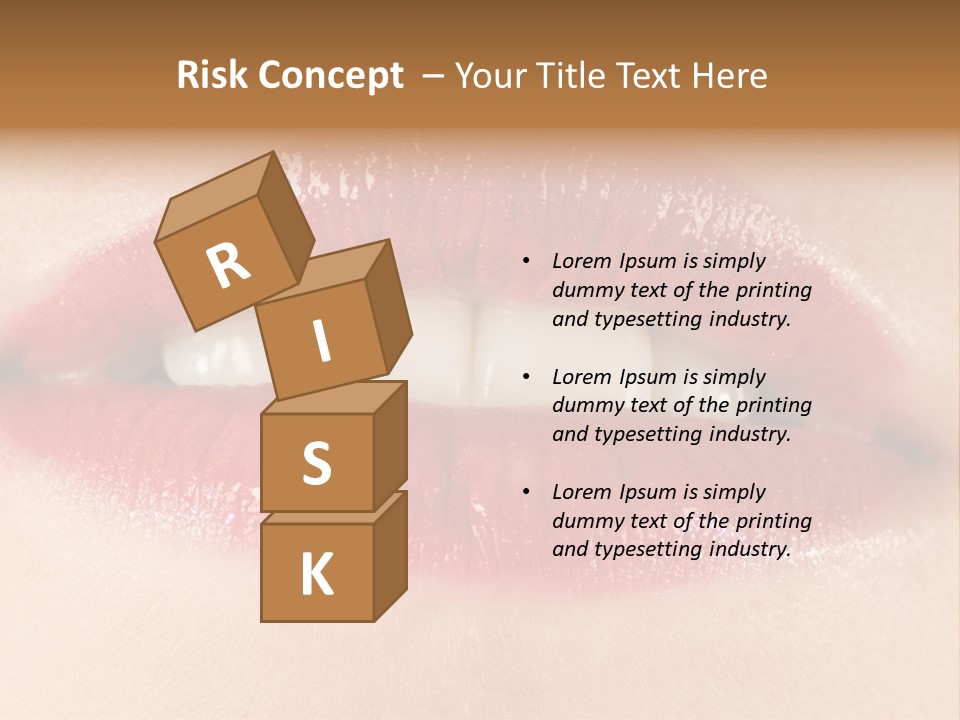 Risk Concept – Your Title Text Here

R

I

S

K

• Lorem Ipsum is simply dummy text of the printing and typesetting industry.

• Lorem Ipsum is simply dummy text of the printing and typesetting industry.

• Lorem Ipsum is simply dummy text of the printing and typesetting industry.